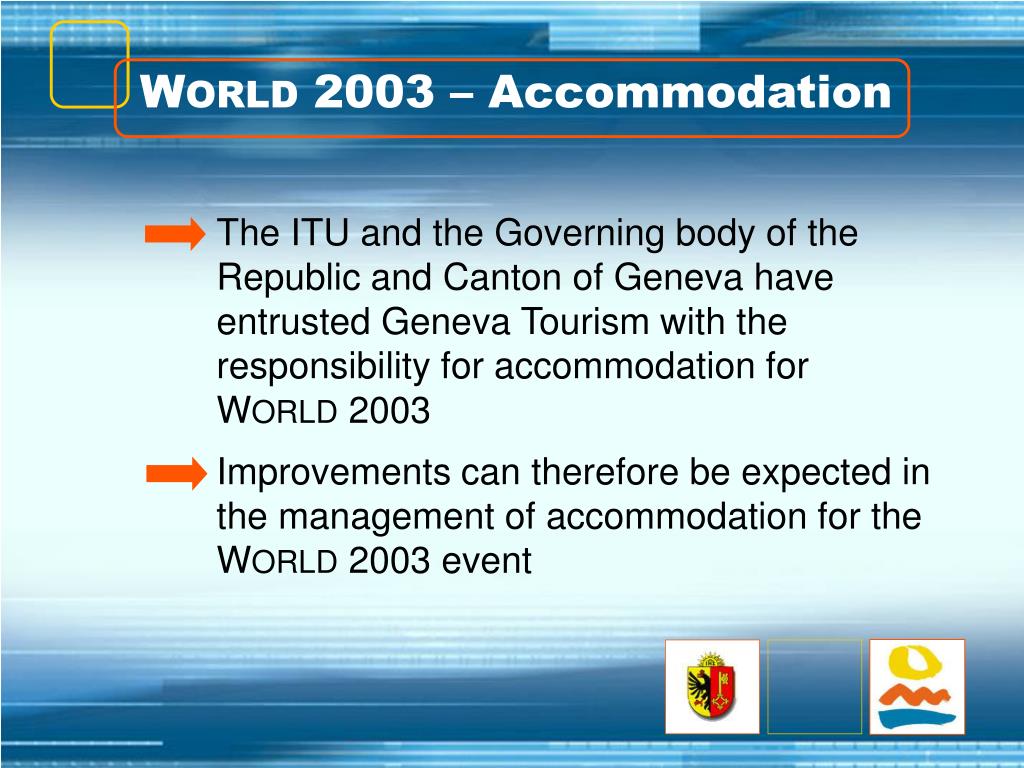 WORLD 2003 – Accommodation

The ITU and the Governing body of the Republic and Canton of Geneva have entrusted Geneva Tourism with the responsibility for accommodation for WORLD 2003

Improvements can therefore be expected in the management of accommodation for the WORLD 2003 event